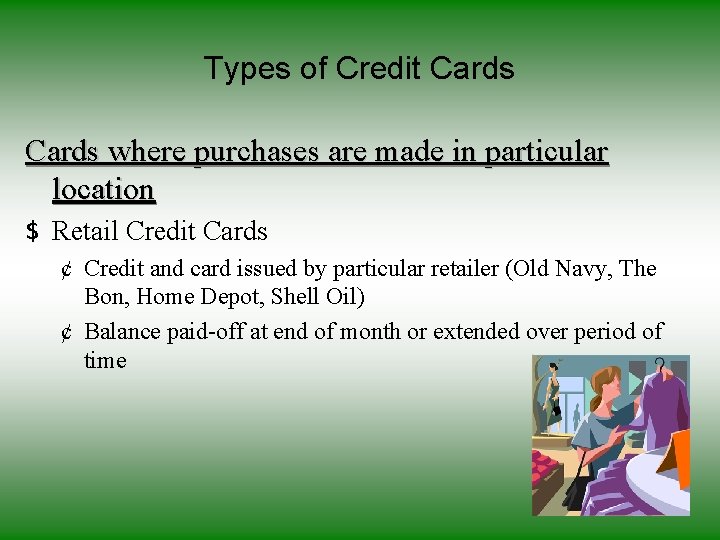 Types of Credit Cards

Cards where purchases are made in particular location

$ Retail Credit Cards

¢ Credit and card issued by particular retailer (Old Navy, The Bon, Home Depot, Shell Oil)

¢ Balance paid-off at end of month or extended over period of time